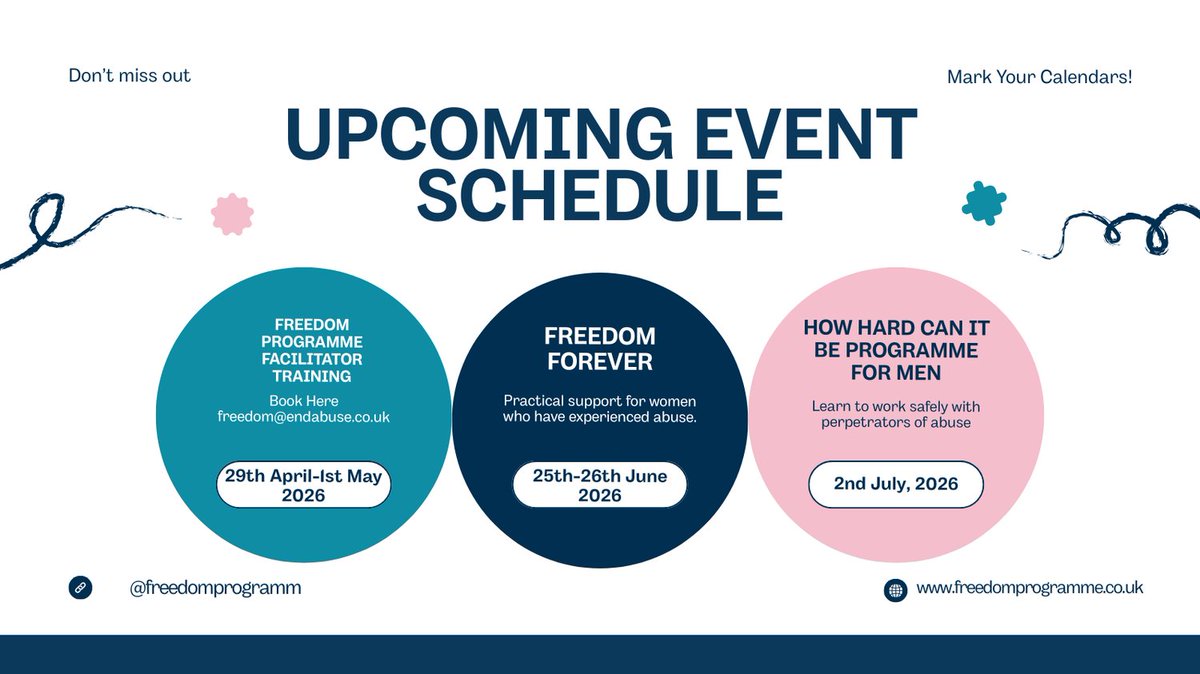 Don't miss out

Mark Your Calendars!

UPCOMING EVENT SCHEDULE

FREEDOM PROGRAMME FACILITATOR TRAINING

Book Here
freedom@endabuse.co.uk

29th April-1st May 2026

FREEDOM FOREVER

Practical support for women who have experienced abuse.

25th-26th June 2026

HOW HARD CAN IT BE PROGRAMME FOR MEN

Learn to work safely with perpetrators of abuse

2nd July, 2026

@freedomprogramm

www.freedomprogramme.co.uk